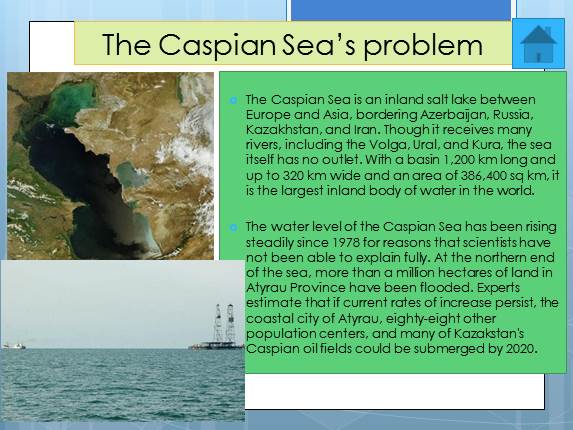 The Caspian Sea's problem

The Caspian Sea is an inland salt lake between Europe and Asia, bordering Azerbaijan, Russia, Kazakhstan, and Iran. Though it receives many rivers, including the Volga, Ural, and Kura, the sea itself has no outlet. With a basin 1,200 km long and up to 320 km wide and an area of 386,400 sq km, it is the largest inland body of water in the world.

The water level of the Caspian Sea has been rising steadily since 1978 for reasons that scientists have not been able to explain fully. At the northern end of the sea, more than a million hectares of land in Atyrau Province have been flooded. Experts estimate that if current rates of increase persist, the coastal city of Atyrau, eighty-eight other population centers, and many of Kazakstan's Caspian oil fields could be submerged by 2020.